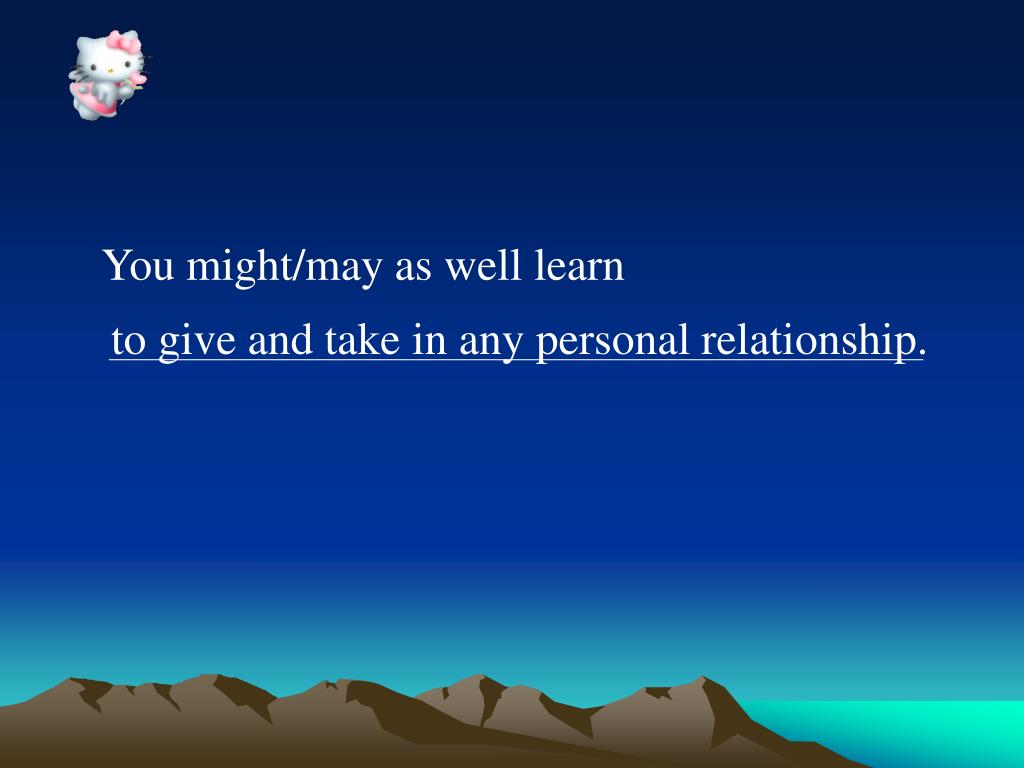 You might/may as well learn

to give and take in any personal relationship.